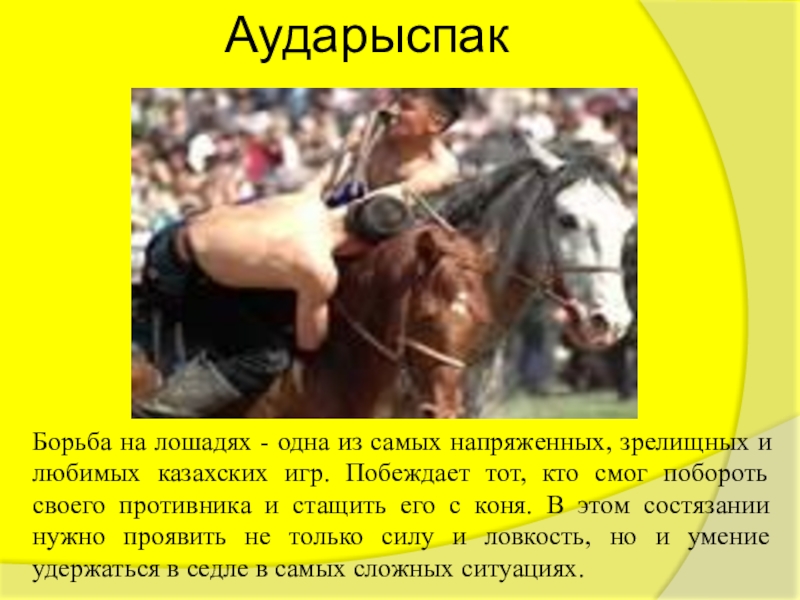 Аударыспак

Борьба на лошадях - одна из самых напряженных, зрелищных и любимых казахских игр. Побеждает тот, кто смог побороть своего противника и стащить его с коня. В этом состязании нужно проявить не только силу и ловкость, но и умение удержаться в седле в самых сложных ситуациях.